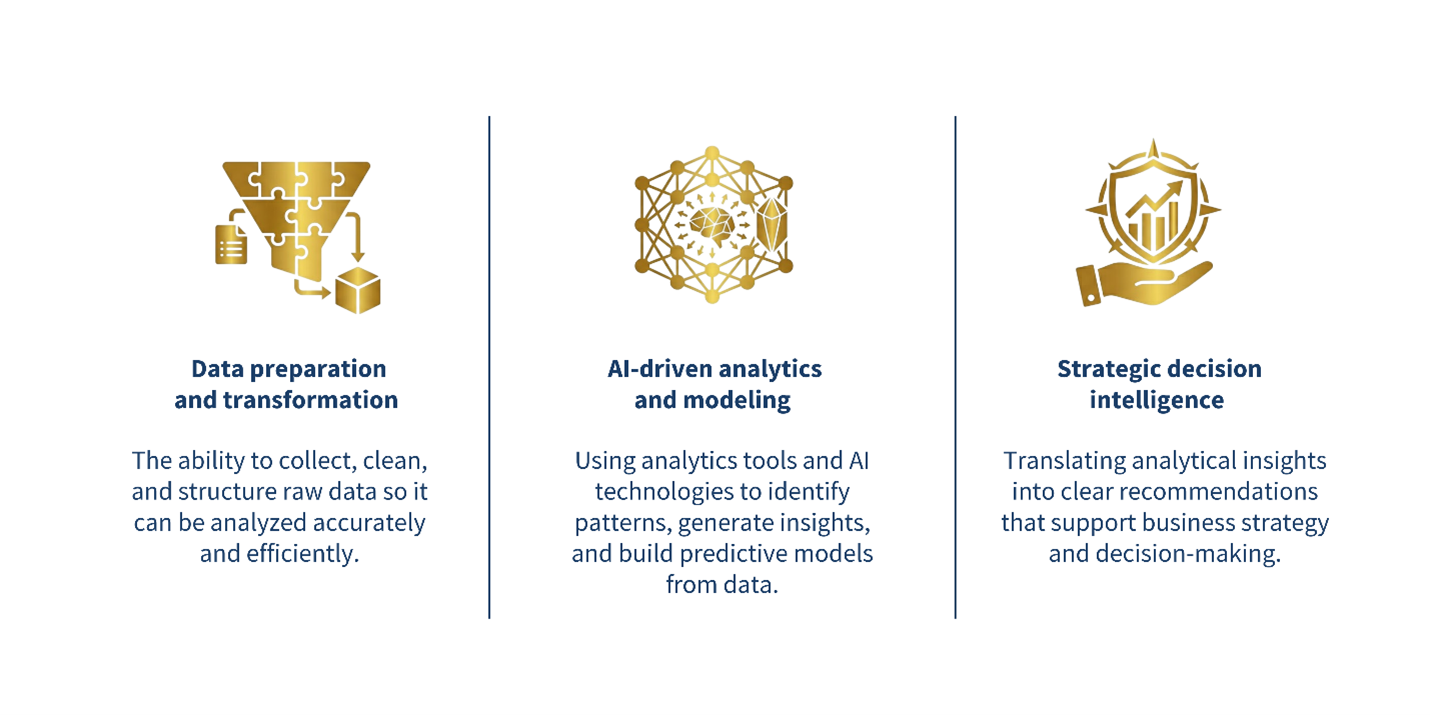 Data preparation and transformation

The ability to collect, clean, and structure raw data so it can be analyzed accurately and efficiently.

AI-driven analytics and modeling

Using analytics tools and AI technologies to identify patterns, generate insights, and build predictive models from data.

Strategic decision intelligence

Translating analytical insights into clear recommendations that support business strategy and decision-making.